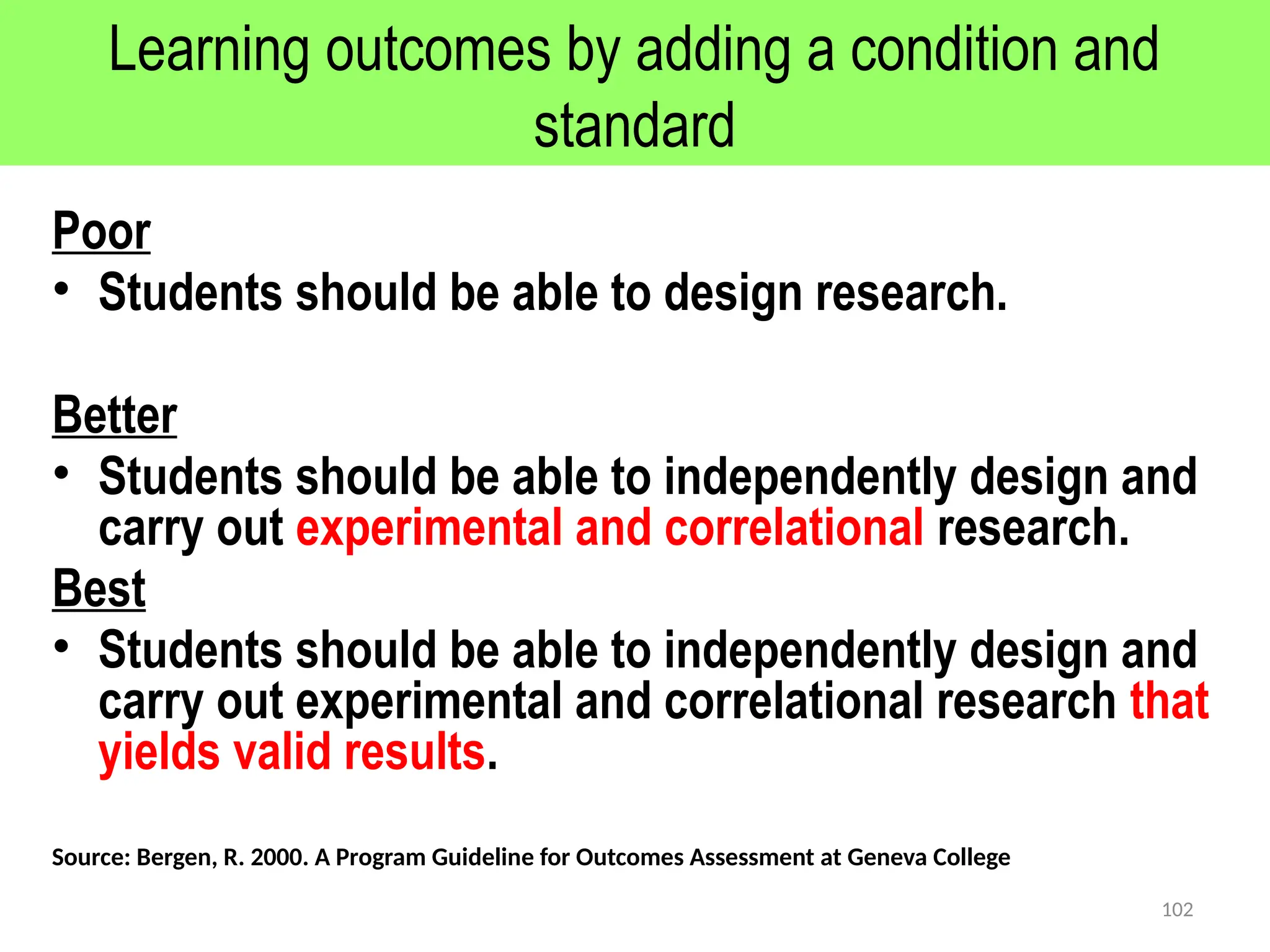 Learning outcomes by adding a condition and standard

Poor

• Students should be able to design research.

Better

• Students should be able to independently design and carry out experimental and correlational research.

Best

• Students should be able to independently design and carry out experimental and correlational research that yields valid results.

Source: Bergen, R. 2000. A Program Guideline for Outcomes Assessment at Geneva College

102